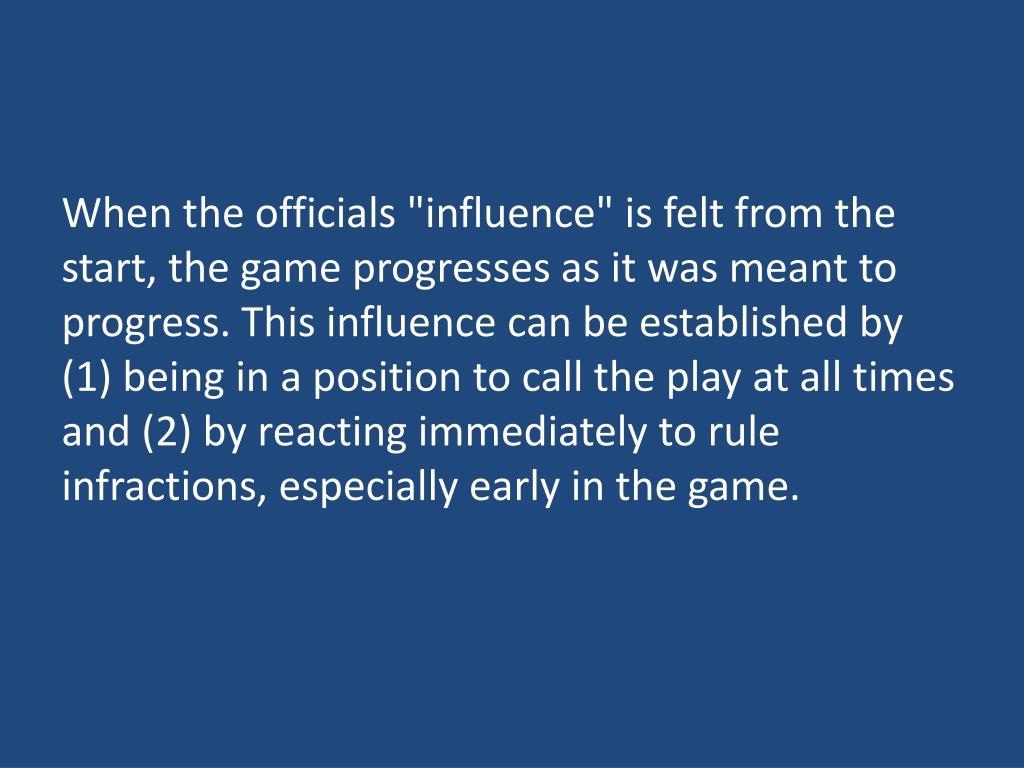 When the officials "influence" is felt from the start, the game progresses as it was meant to progress. This influence can be established by (1) being in a position to call the play at all times and (2) by reacting immediately to rule infractions, especially early in the game.